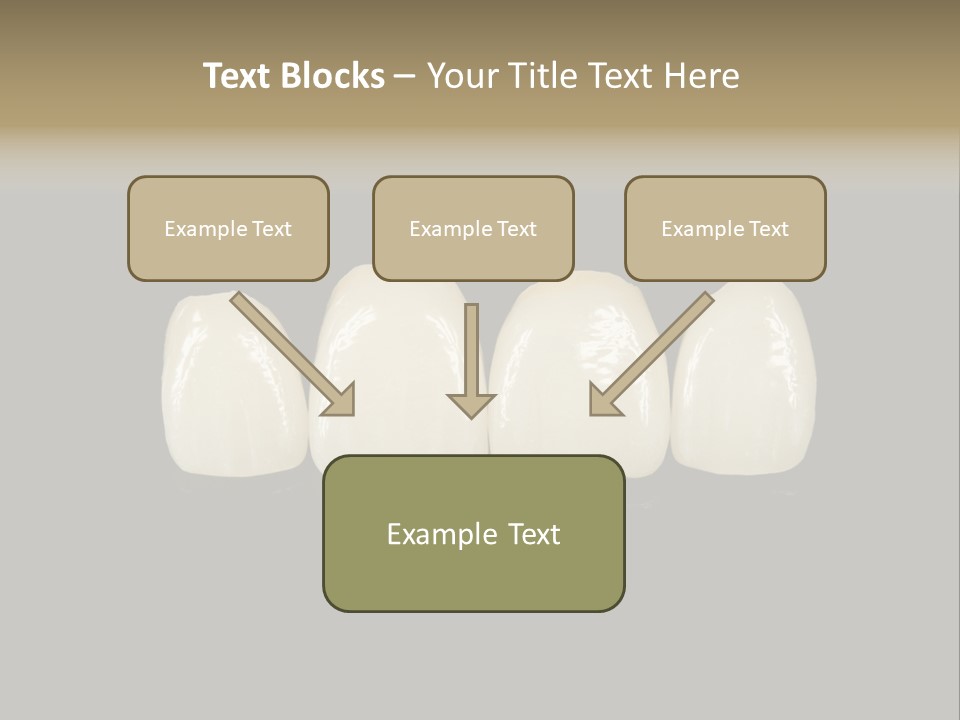 Text Blocks – Your Title Text Here

Example Text

Example Text

Example Text

Example Text